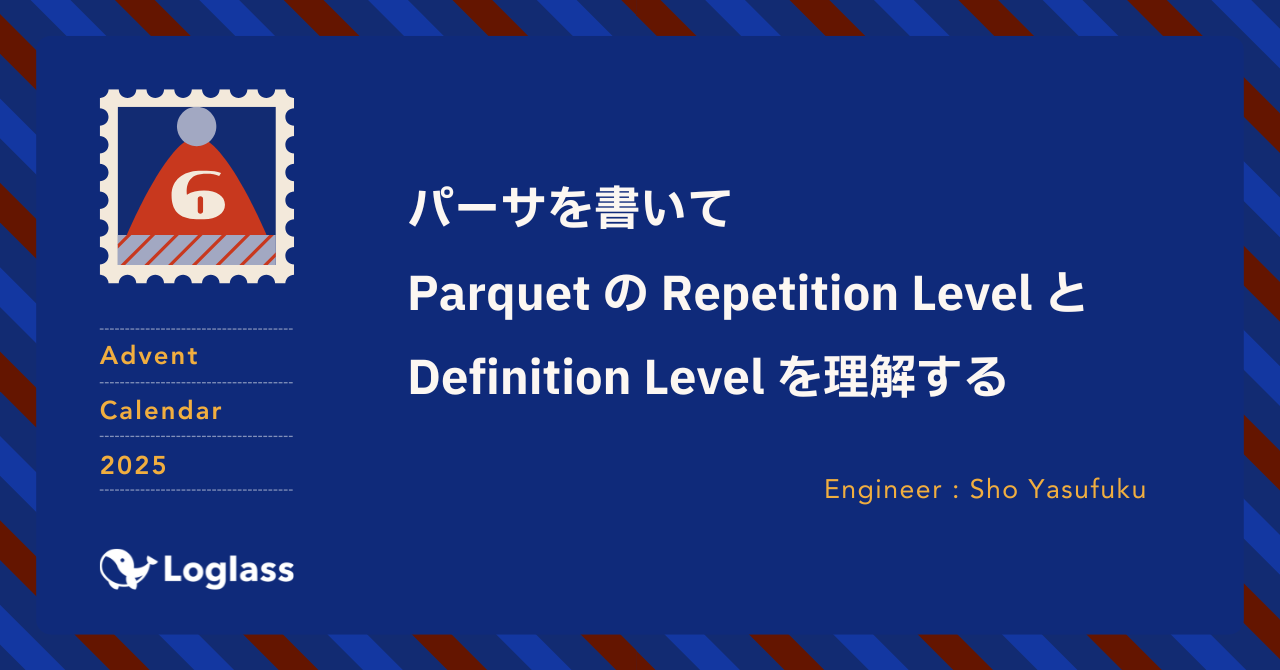 6

Advent
Calendar
2025

Loglass

パーサを書いて
Parquet の Repetition Level と
Definition Level を理解する

Engineer : Sho Yasufuku